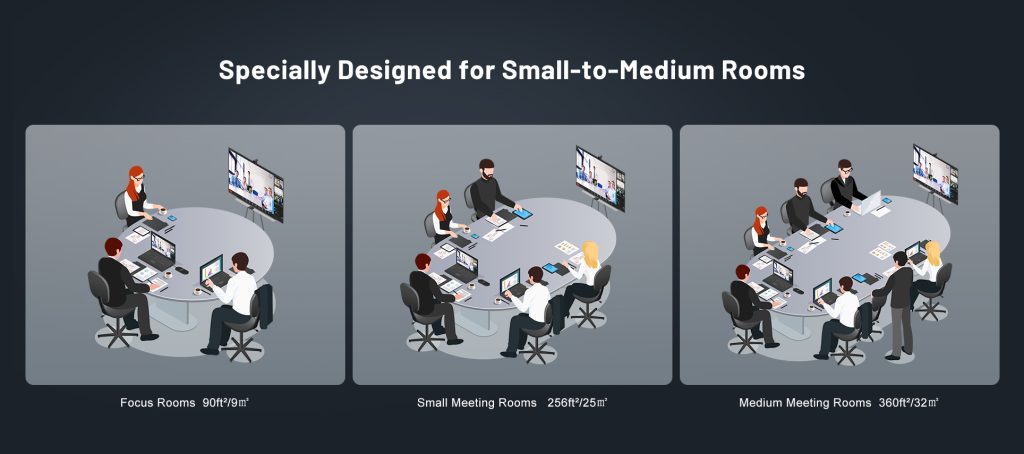 Specially Designed for Small-to-Medium Rooms

Focus Rooms 90ft²/9㎡

Small Meeting Rooms 256ft²/25㎡

Medium Meeting Rooms 360ft²/32㎡